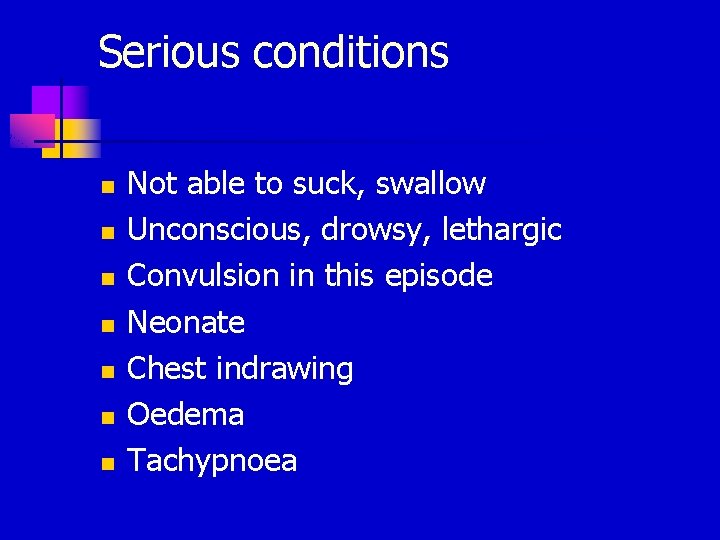 Serious conditions

- Not able to suck, swallow
- Unconscious, drowsy, lethargic
- Convulsion in this episode
- Neonate
- Chest indrawing
- Oedema
- Tachypnoea